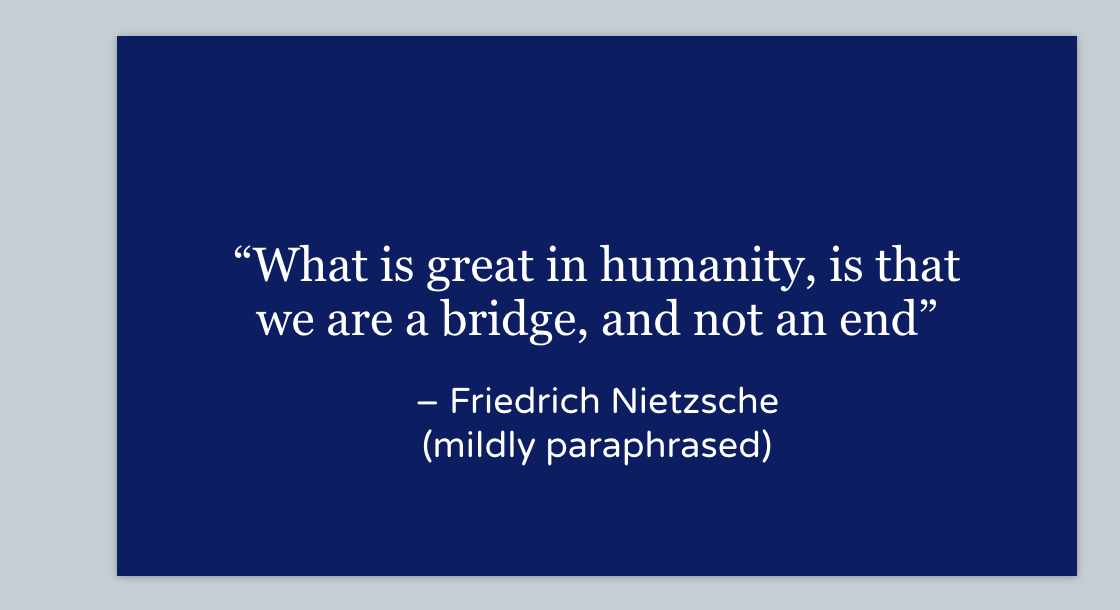 “What is great in humanity, is that we are a bridge, and not an end”

– Friedrich Nietzsche
(mildly paraphrased)